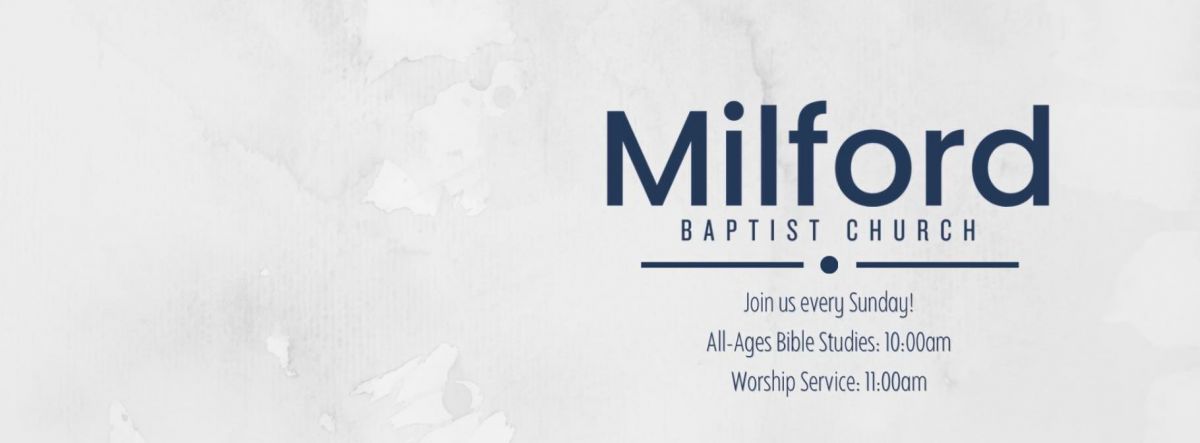 Milford
BAPTIST CHURCH

Join us every Sunday!
All-Ages Bible Studies: 10:00am
Worship Service: 11:00am